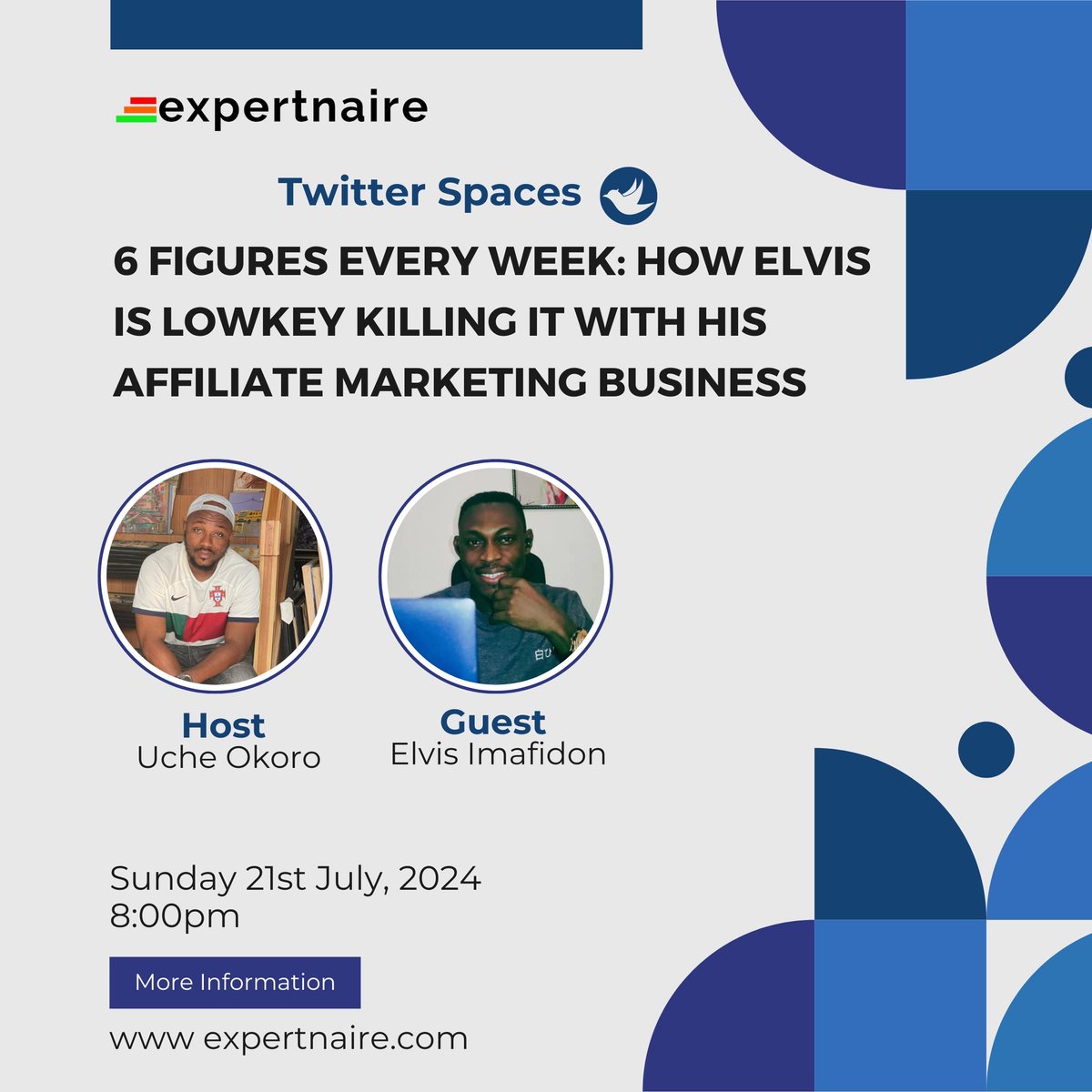 expertnaire

Twitter Spaces

6 FIGURES EVERY WEEK: HOW ELVIS IS LOWKEY KILLING IT WITH HIS AFFILIATE MARKETING BUSINESS

Host
Uche Okoro

Guest
Elvis Imafidon

Sunday 21st July, 2024
8:00pm

More Information

www expertnaire.com